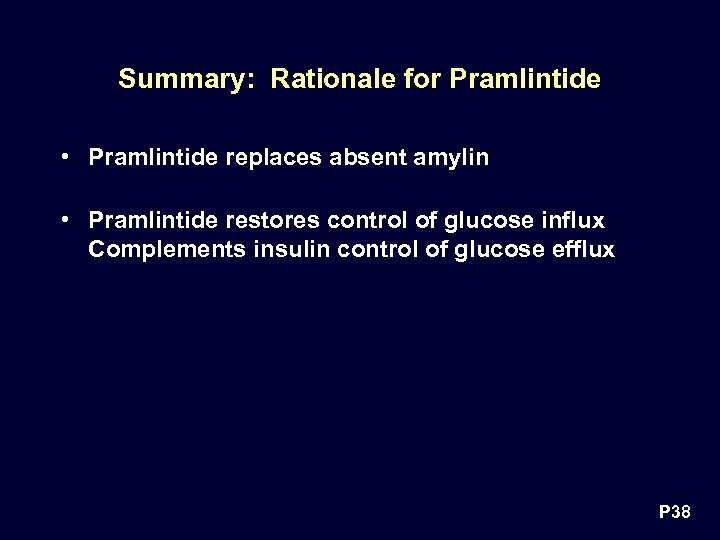 Summary: Rationale for Pramlintide

• Pramlintide replaces absent amylin

• Pramlintide restores control of glucose influx
Complements insulin control of glucose efflux

P38